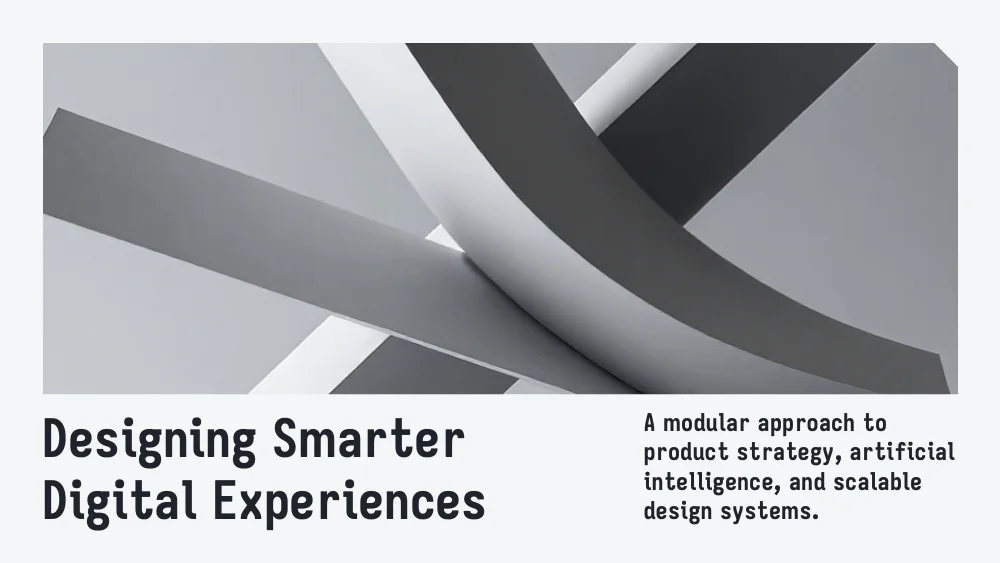 Designing Smarter Digital Experiences

A modular approach to product strategy, artificial intelligence, and scalable design systems.